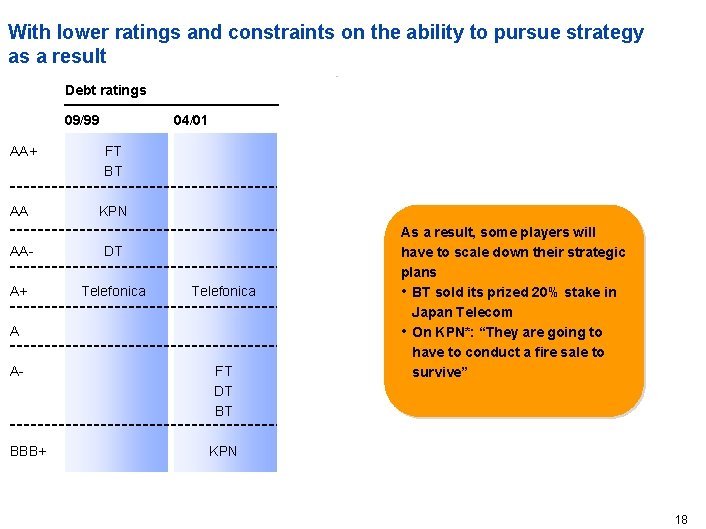 With lower ratings and constraints on the ability to pursue strategy as a result

Debt ratings

| | 09/99 | 04/01 |
|---|---|---|
| AA+ | FT BT | |
| AA | KPN | |
| AA- | DT | |
| A+ | Telefonica | Telefonica |
| A | | |
| A- | | FT DT BT |
| BBB+ | | KPN |

As a result, some players will have to scale down their strategic plans
• BT sold its prized 20% stake in Japan Telecom
• On KPN*: "They are going to have to conduct a fire sale to survive"

18